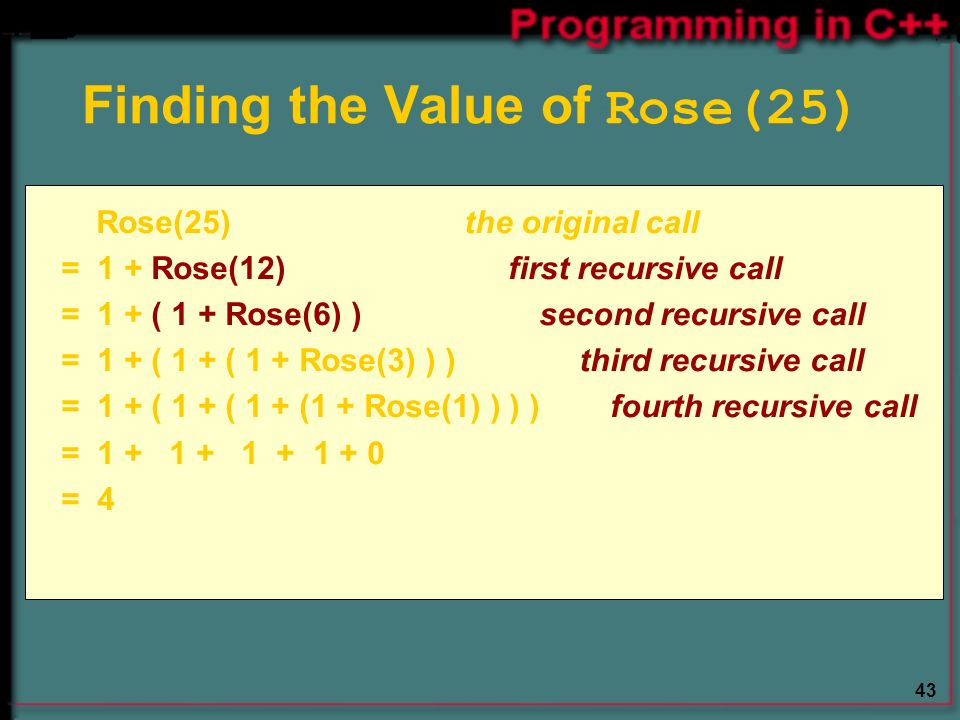 Programming in C++

Finding the Value of Rose(25)

Rose(25) the original call
= 1 + Rose(12) first recursive call
= 1 + ( 1 + Rose(6) ) second recursive call
= 1 + ( 1 + ( 1 + Rose(3) ) ) third recursive call
= 1 + ( 1 + ( 1 + (1 + Rose(1) ) ) ) fourth recursive call
= 1 + 1 + 1 + 1 + 0
= 4

43